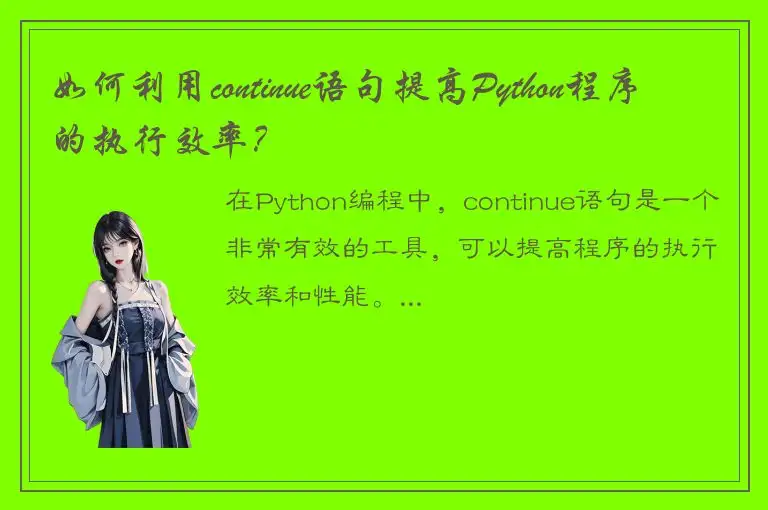 如何利用continue语句提高Python程序的执行效率？

在Python编程中，continue语句是一个非常有效的工具，可以提高程序的执行效率和性能。...